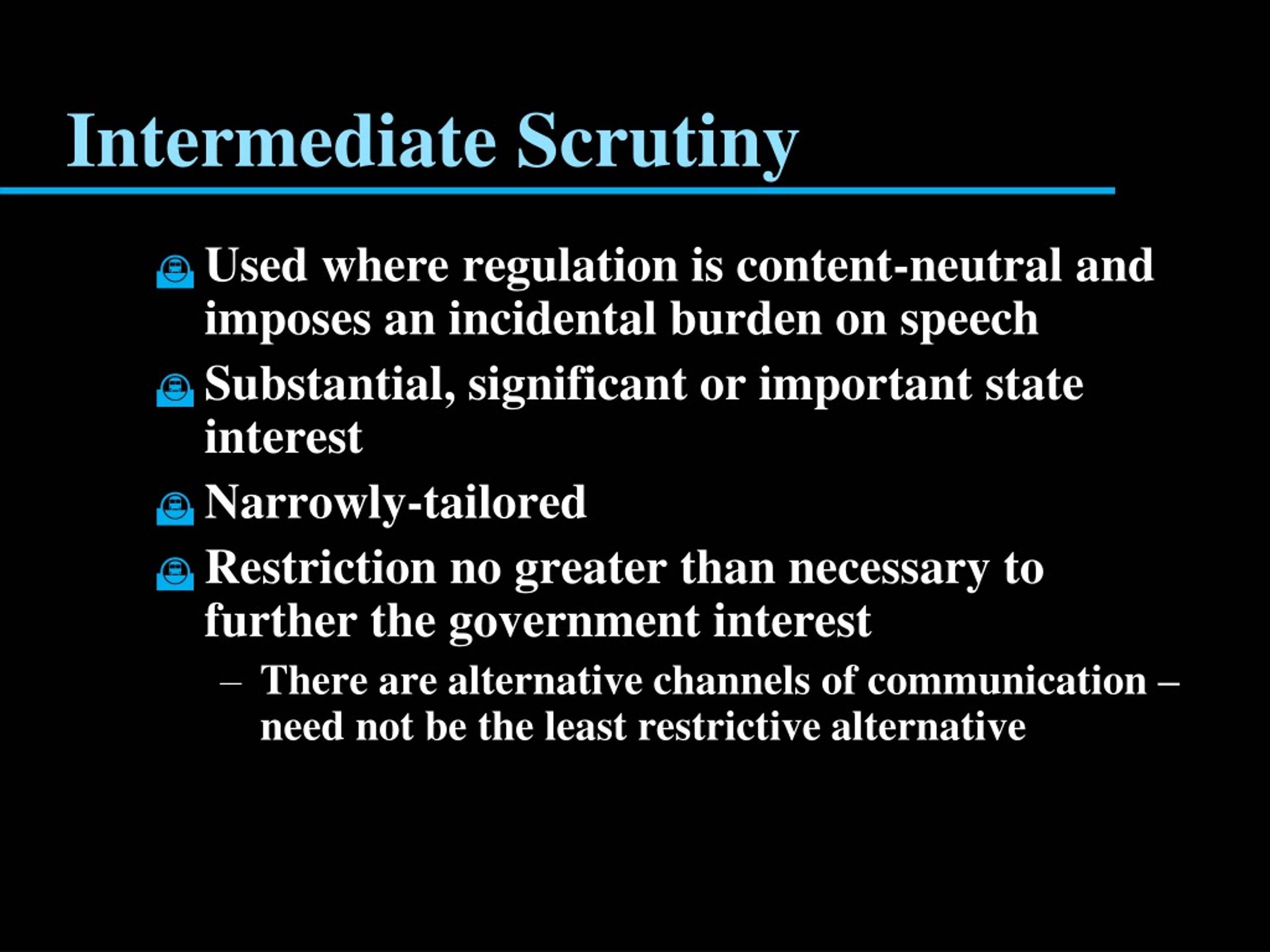 Intermediate Scrutiny

Used where regulation is content-neutral and imposes an incidental burden on speech

Substantial, significant or important state interest

Narrowly-tailored

Restriction no greater than necessary to further the government interest

– There are alternative channels of communication – need not be the least restrictive alternative